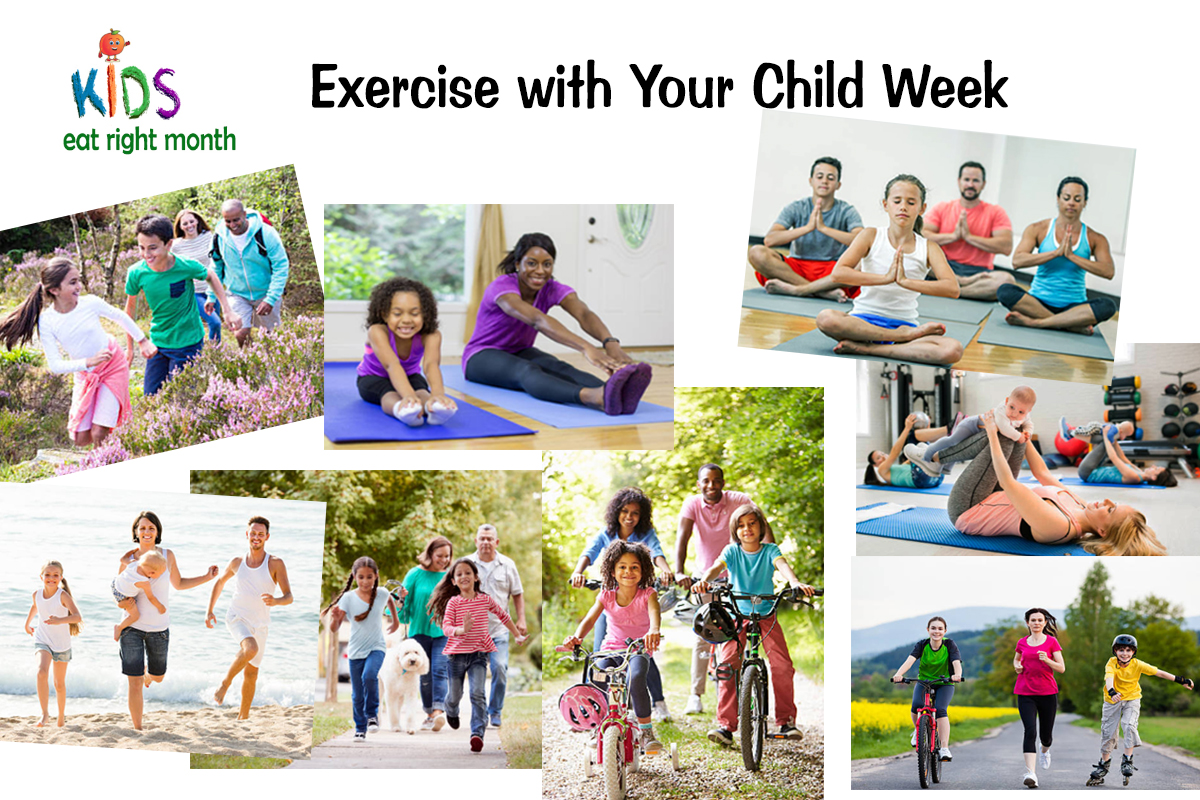 KIDS
eat right month

Exercise with Your Child Week